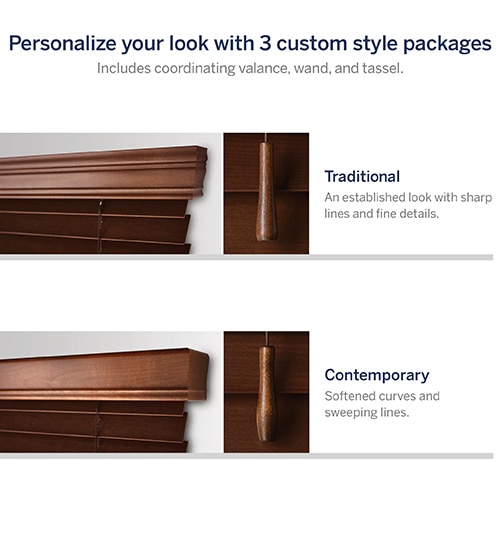 Personalize your look with 3 custom style packages

Includes coordinating valance, wand, and tassel.

Traditional

An established look with sharp lines and fine details.

Contemporary

Softened curves and sweeping lines.